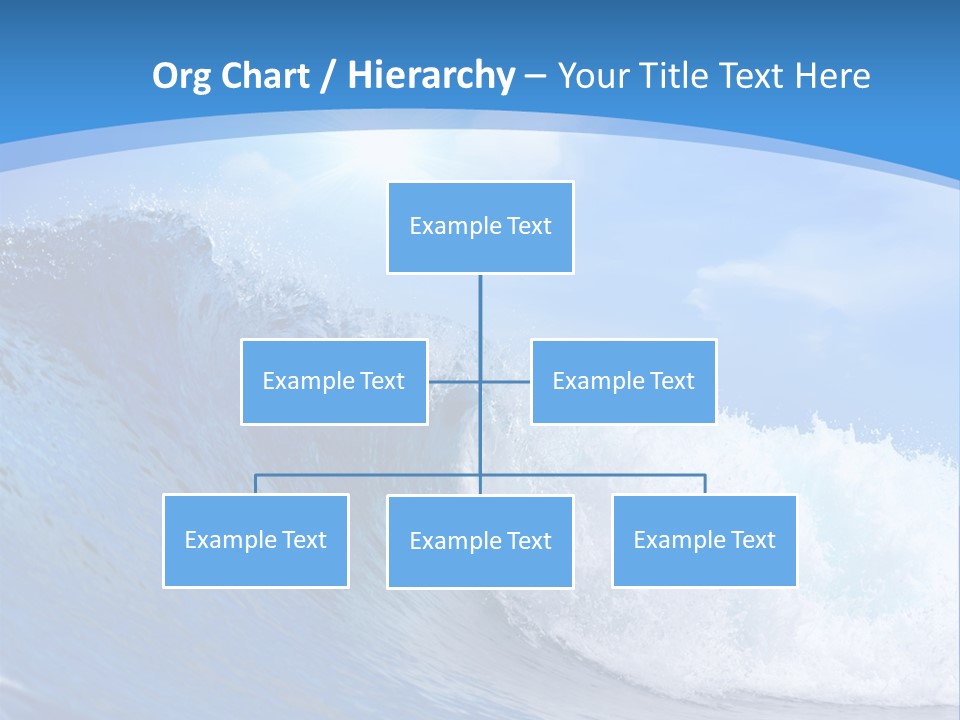 Org Chart / Hierarchy – Your Title Text Here

Example Text

Example Text

Example Text

Example Text

Example Text

Example Text